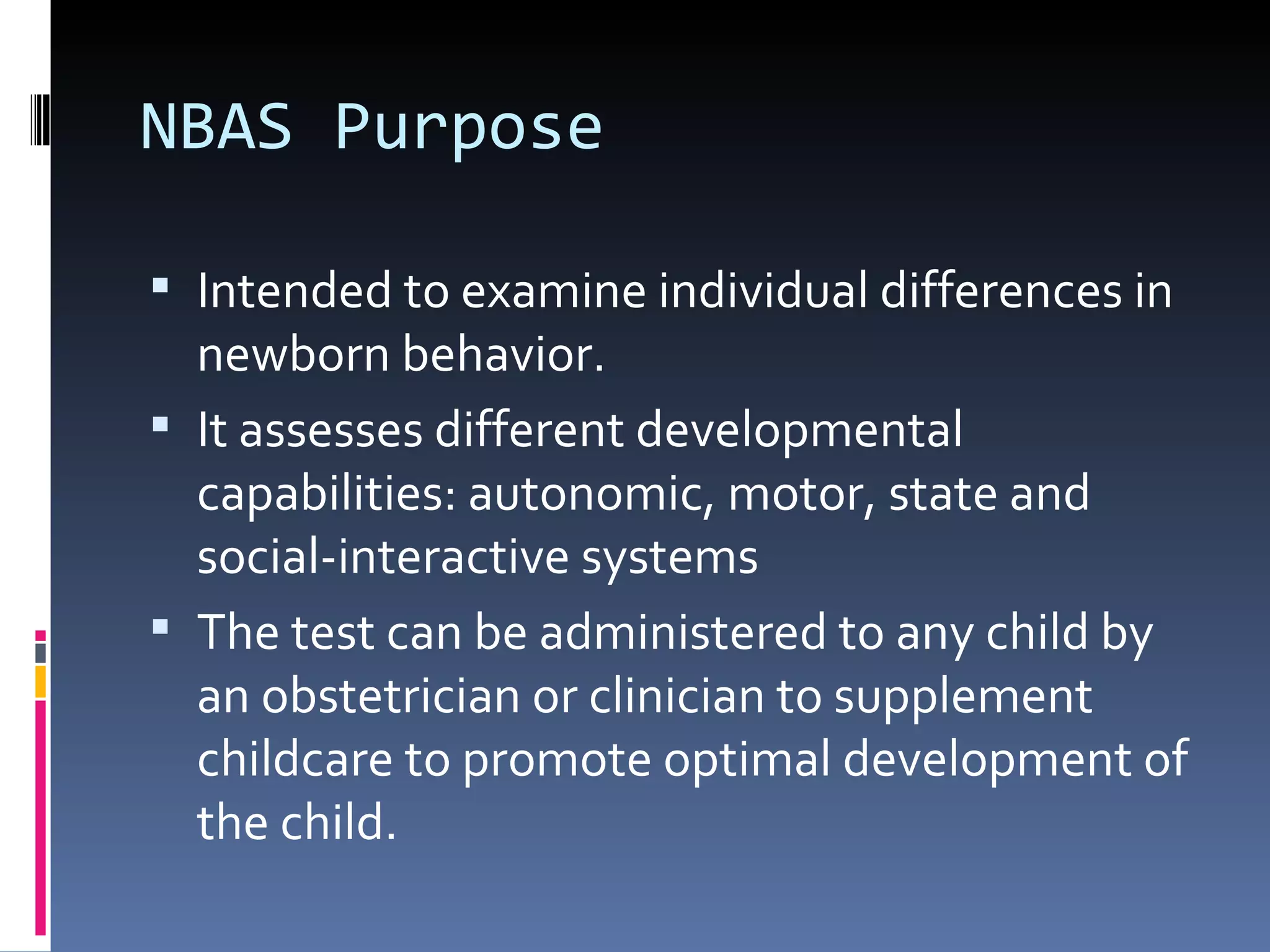 NBAS Purpose

▪ Intended to examine individual differences in newborn behavior.
▪ It assesses different developmental capabilities: autonomic, motor, state and social-interactive systems
▪ The test can be administered to any child by an obstetrician or clinician to supplement childcare to promote optimal development of the child.